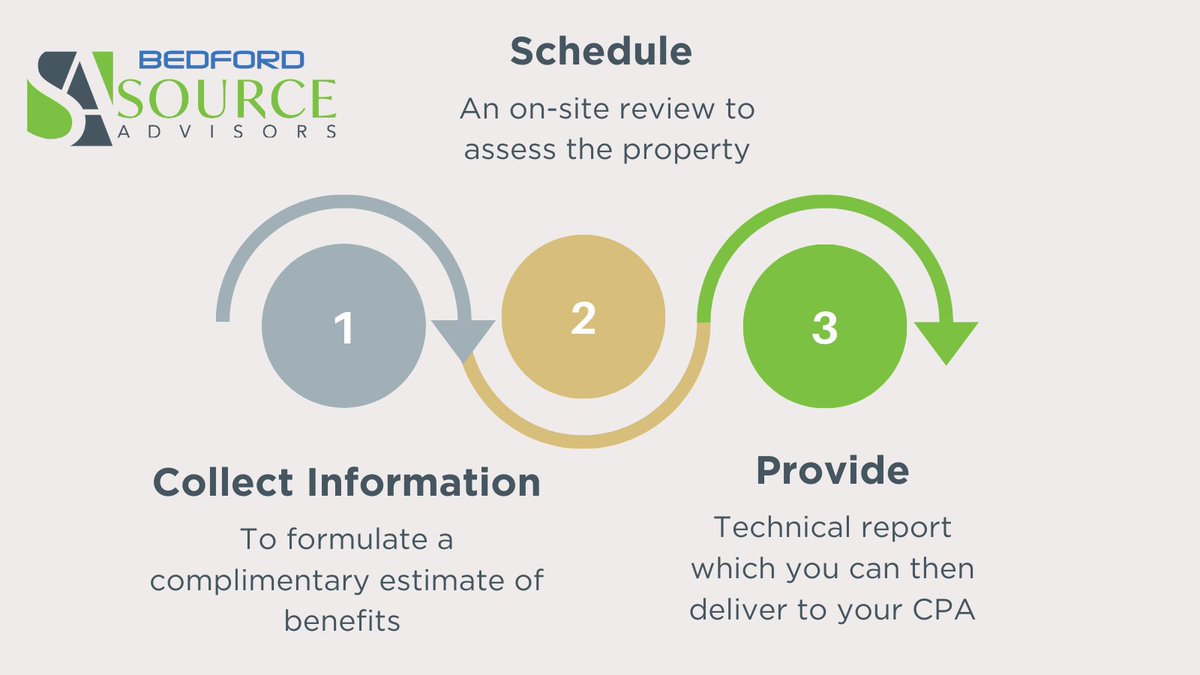 SA BEDFORD SOURCE ADVISORS

Schedule

An on-site review to assess the property

1

2

3

Collect Information

To formulate a complimentary estimate of benefits

Provide

Technical report which you can then deliver to your CPA